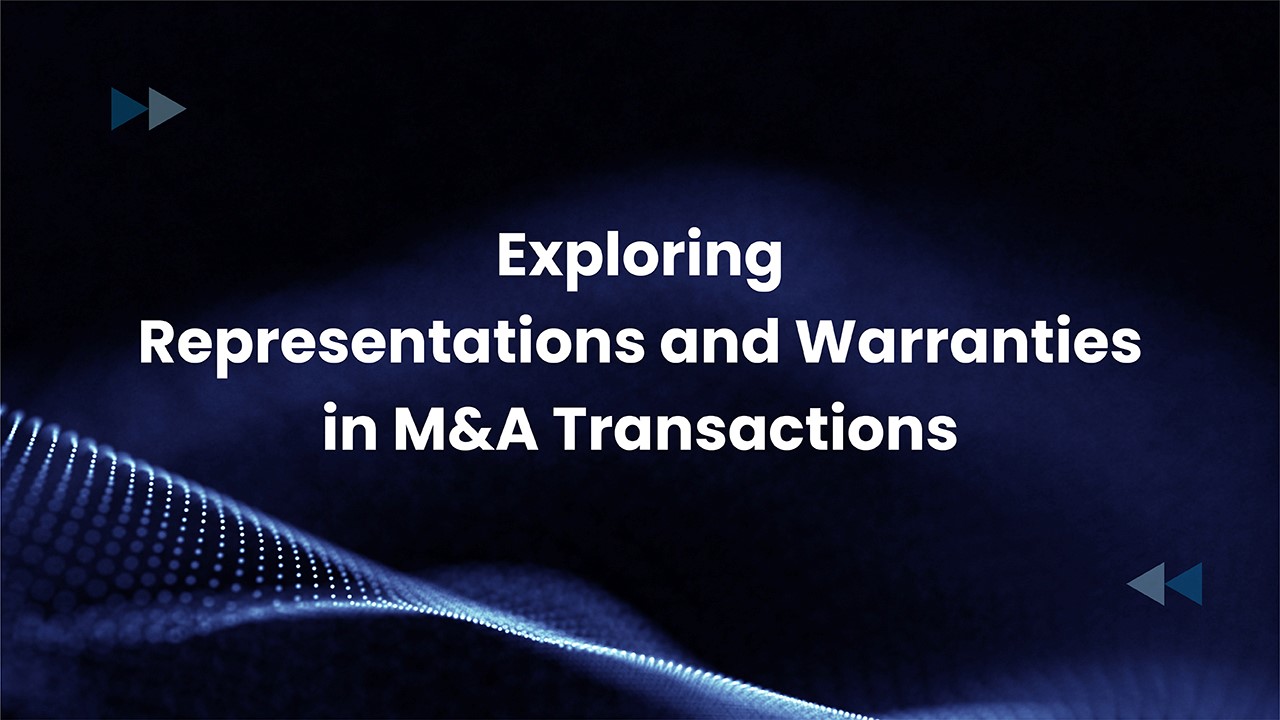 Exploring
Representations and Warranties
in M&A Transactions